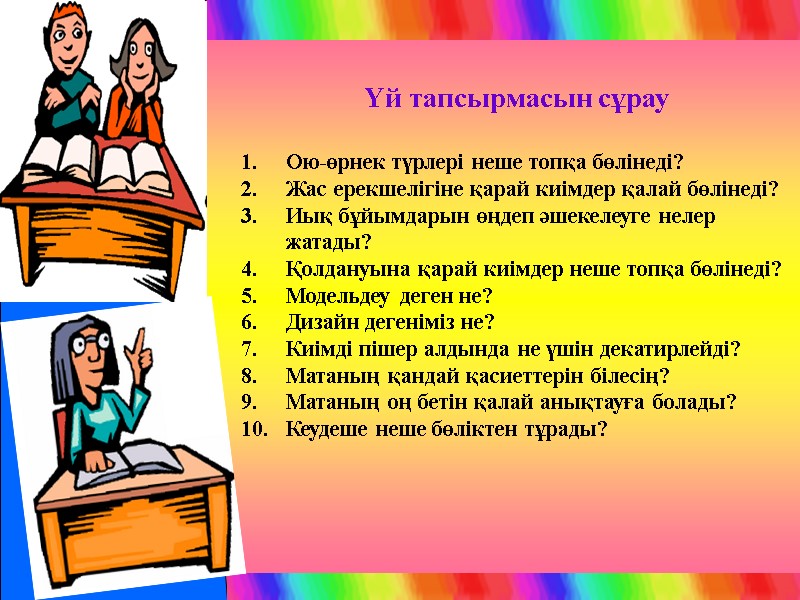 Үй тапсырмасын сұрау

1. Ою-өрнек түрлері неше топқа бөлінеді?
2. Жас ерекшелігіне қарай киімдер қалай бөлінеді?
3. Иық бұйымдарын өңдеп әшекелеуге нелер жатады?
4. Қолдануына қарай киімдер неше топқа бөлінеді?
5. Модельдеу деген не?
6. Дизайн дегеніміз не?
7. Киімді пішер алдында не үшін декатирлейді?
8. Матаның қандай қасиеттерін білесің?
9. Матаның оң бетін қалай анықтауға болады?
10. Кеудеше неше бөліктен тұрады?